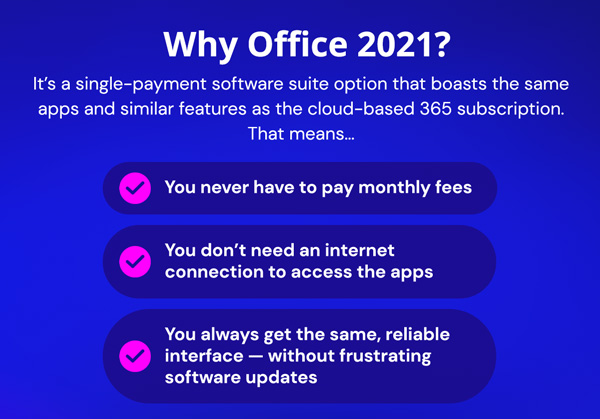 Why Office 2021?

It's a single-payment software suite option that boasts the same apps and similar features as the cloud-based 365 subscription. That means...

You never have to pay monthly fees

You don't need an internet connection to access the apps

You always get the same, reliable interface — without frustrating software updates